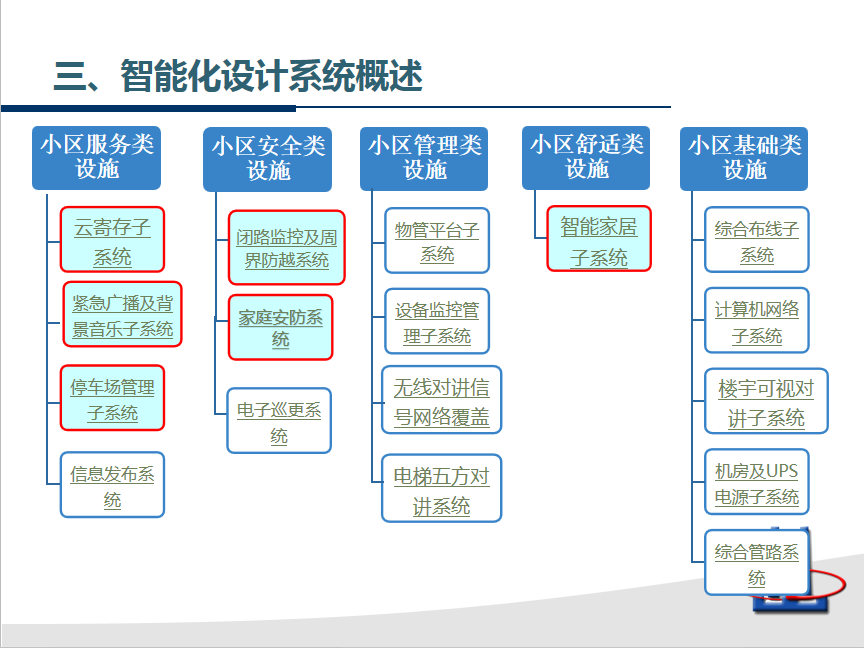 三、智能化设计系统概述

小区服务类设施

云寄存子系统

紧急广播及背景音乐子系统

停车场管理子系统

信息发布系统

小区安全类设施

闭路监控及周界防越系统

家庭安防系统

电子巡更系统

小区管理类设施

物管平台子系统

设备监控管理子系统

无线对讲信号网络覆盖

电梯五方对讲系统

小区舒适类设施

智能家居子系统

小区基础类设施

综合布线子系统

计算机网络子系统

楼宇可视对讲子系统

机房及UPS电源子系统

综合管路系统